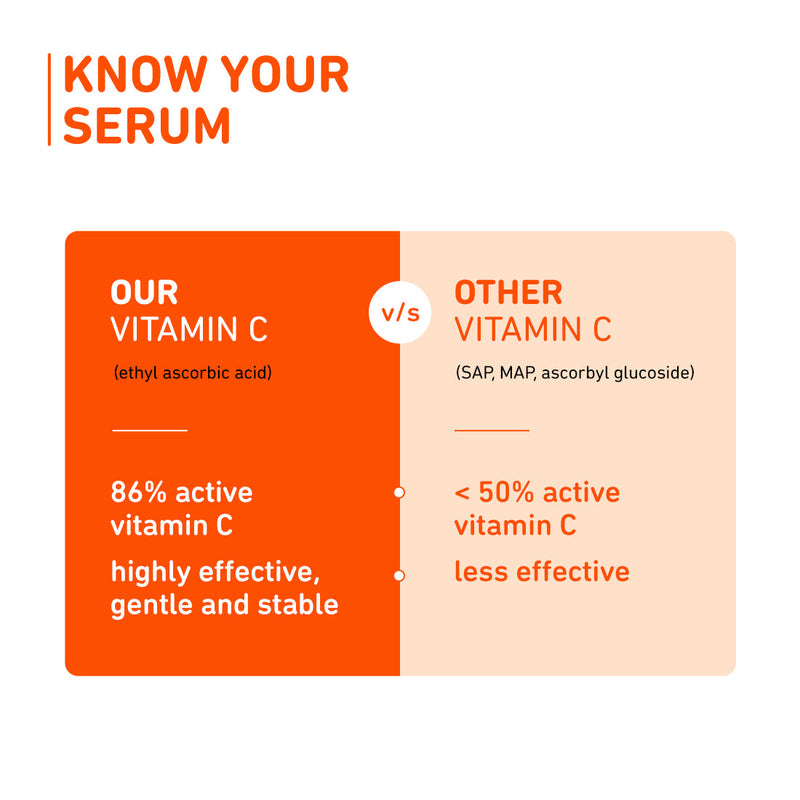 KNOW YOUR SERUM

OUR VITAMIN C

(ethyl ascorbic acid)

86% active vitamin C

highly effective, gentle and stable

v/s

OTHER VITAMIN C

(SAP, MAP, ascorbyl glucoside)

< 50% active vitamin C

less effective